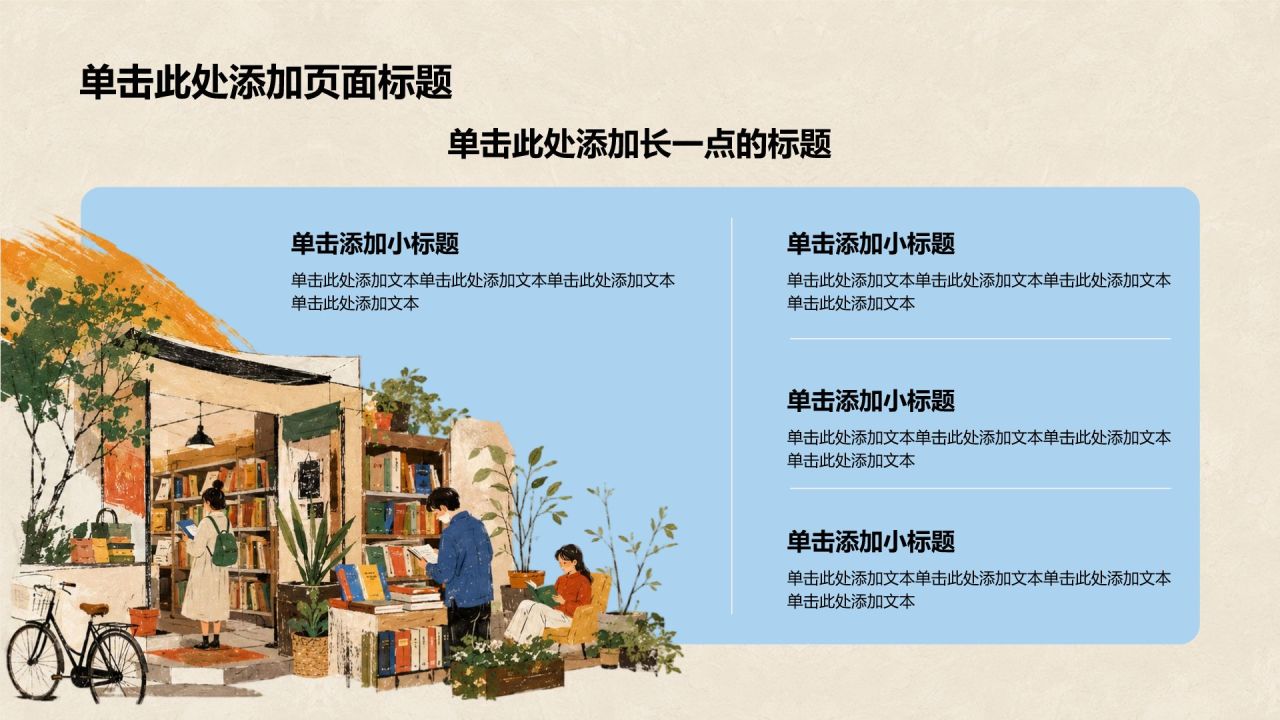 单击此处添加页面标题

单击此处添加长一点的标题

单击添加小标题

单击此处添加文本单击此处添加文本单击此处添加文本单击此处添加文本

单击添加小标题

单击此处添加文本单击此处添加文本单击此处添加文本单击此处添加文本

单击添加小标题

单击此处添加文本单击此处添加文本单击此处添加文本单击此处添加文本

单击添加小标题

单击此处添加文本单击此处添加文本单击此处添加文本单击此处添加文本